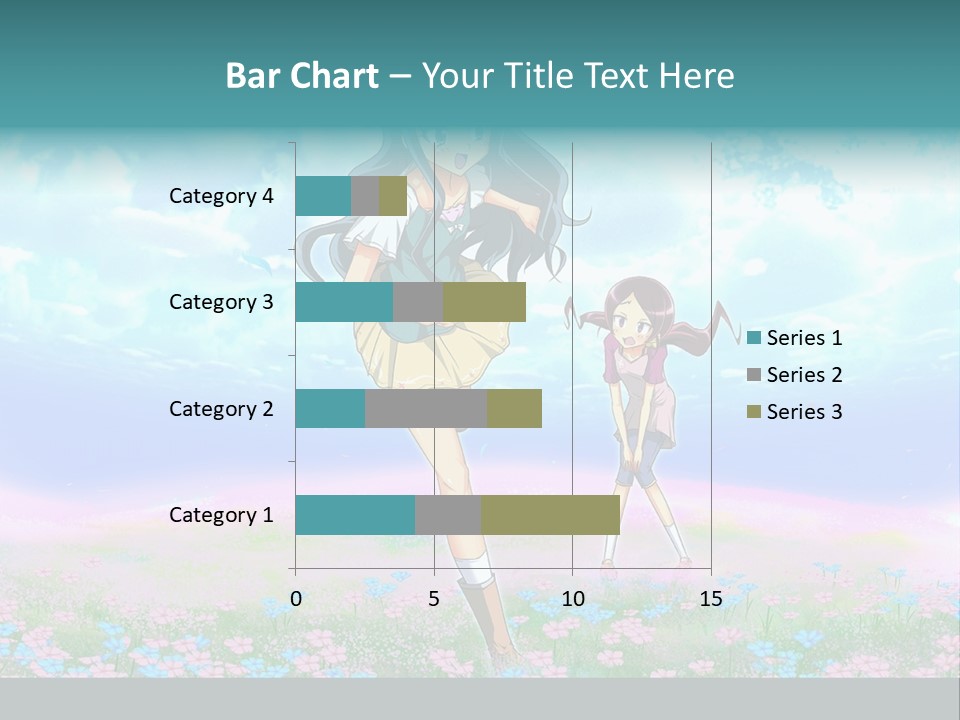 Bar Chart – Your Title Text Here

Category 4
Category 3
Category 2
Category 1

0
5
10
15

Series 1
Series 2
Series 3